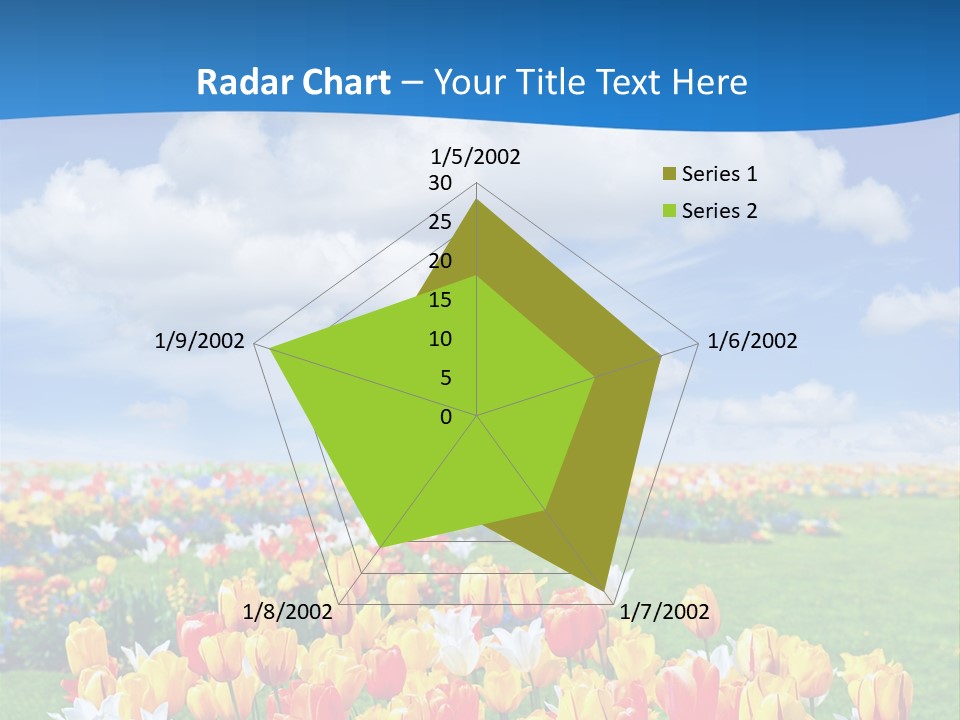 Radar Chart – Your Title Text Here

1/5/2002
30
25
20
15
10
5
0
1/6/2002
1/7/2002
1/8/2002
1/9/2002

Series 1
Series 2